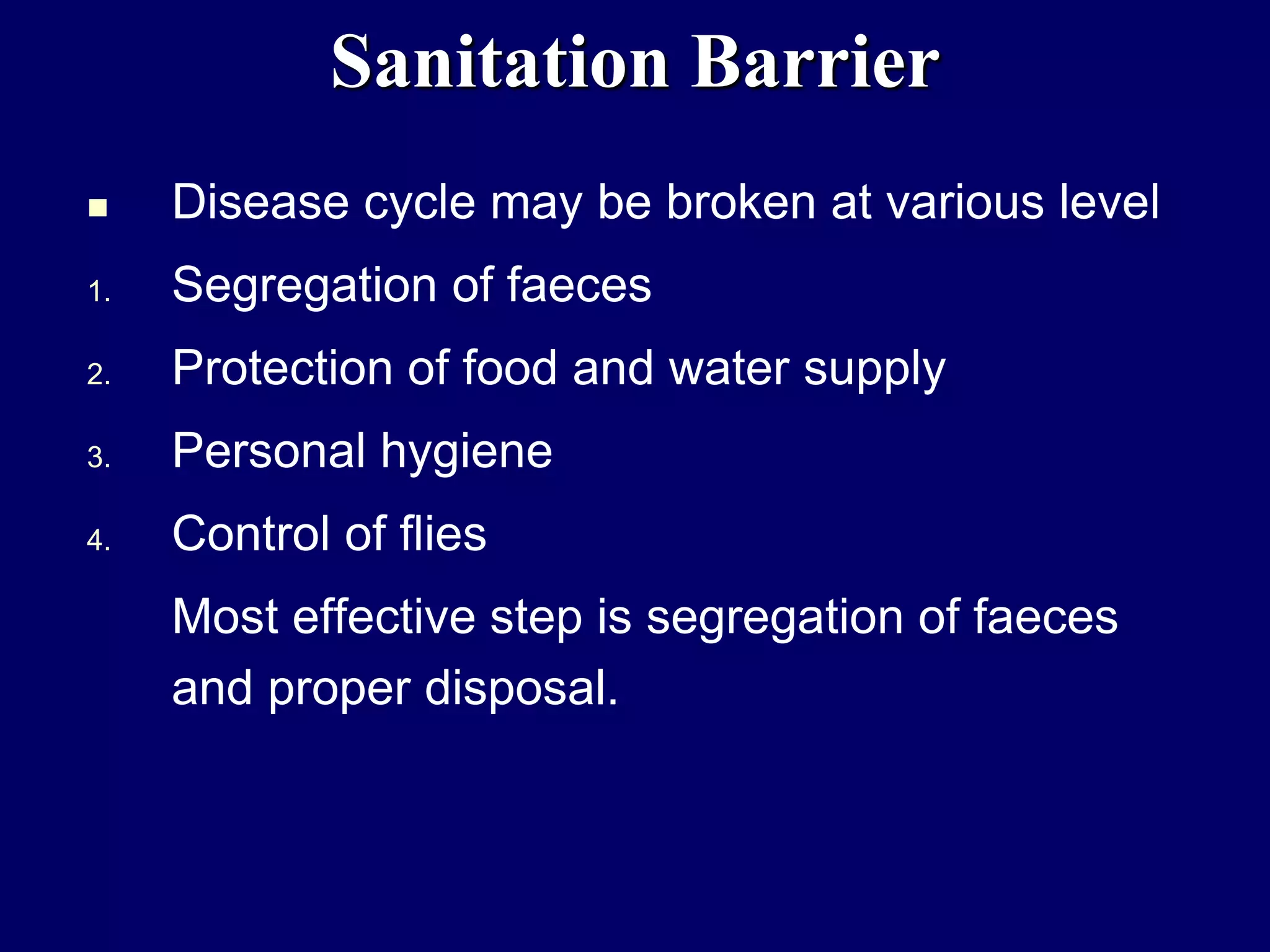 Sanitation Barrier

▪ Disease cycle may be broken at various level

1. Segregation of faeces
2. Protection of food and water supply
3. Personal hygiene
4. Control of flies

Most effective step is segregation of faeces and proper disposal.